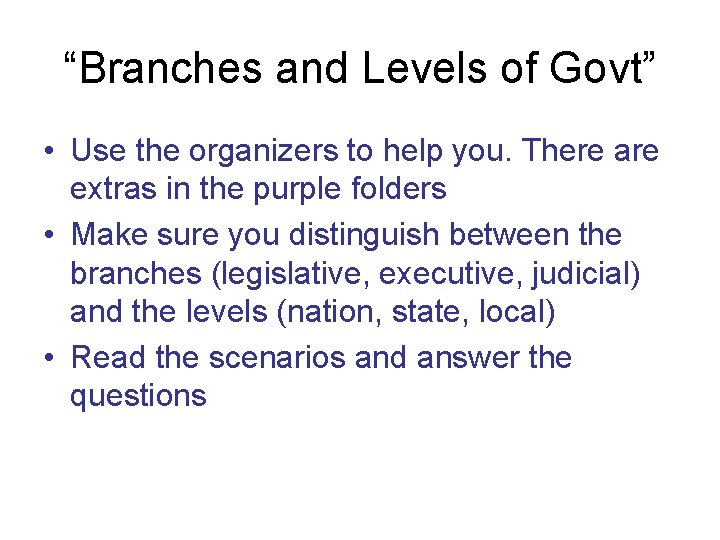 “Branches and Levels of Govt”

• Use the organizers to help you. There are extras in the purple folders
• Make sure you distinguish between the branches (legislative, executive, judicial) and the levels (nation, state, local)
• Read the scenarios and answer the questions